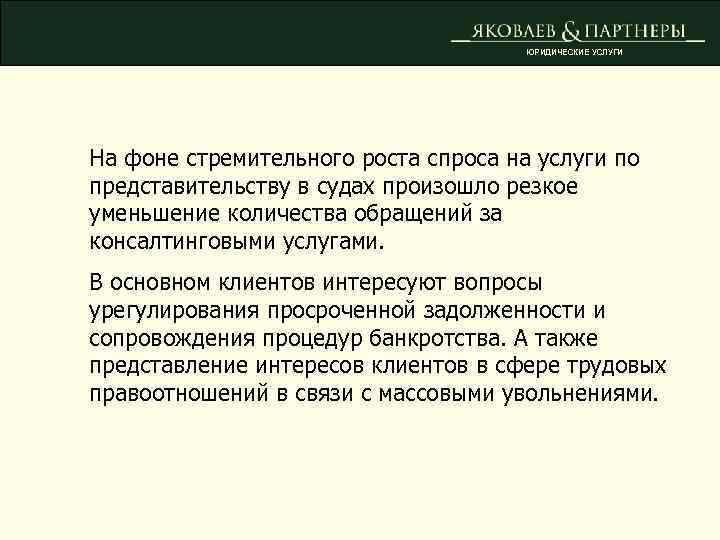 ЯКОВЛЕВ & ПАРТНЕРЫ
ЮРИДИЧЕСКИЕ УСЛУГИ

На фоне стремительного роста спроса на услуги по представительству в судах произошло резкое уменьшение количества обращений за консалтинговыми услугами.

В основном клиентов интересуют вопросы урегулирования просроченной задолженности и сопровождения процедур банкротства. А также представление интересов клиентов в сфере трудовых правоотношений в связи с массовыми увольнениями.